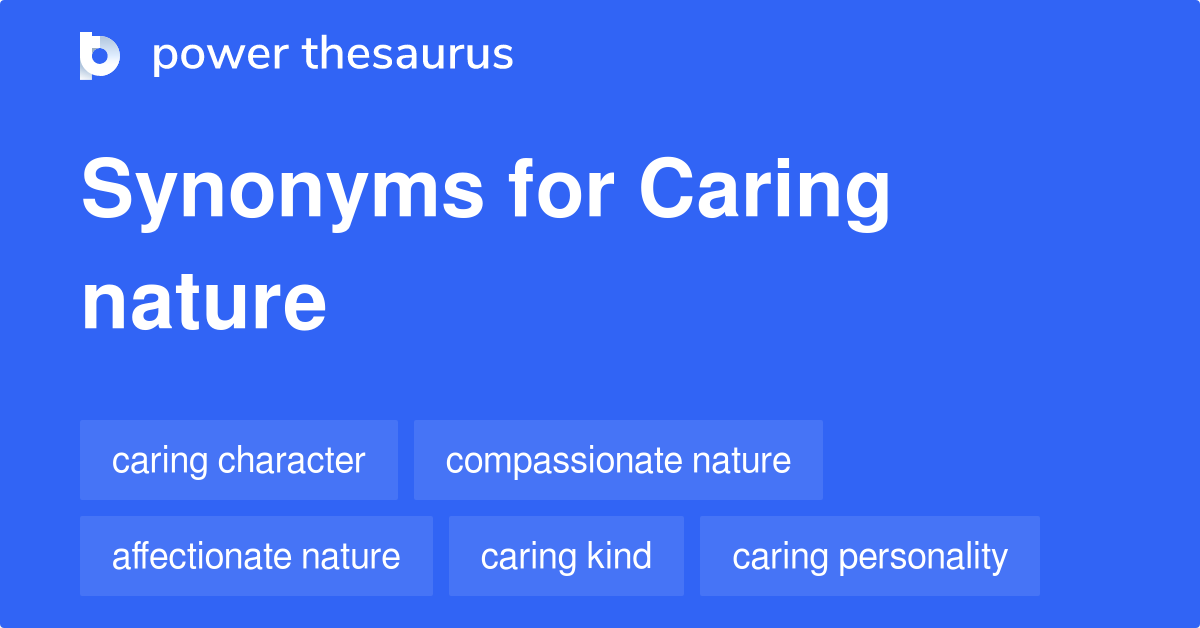 power thesaurus

Synonyms for Caring nature

caring character

compassionate nature

affectionate nature

caring kind

caring personality